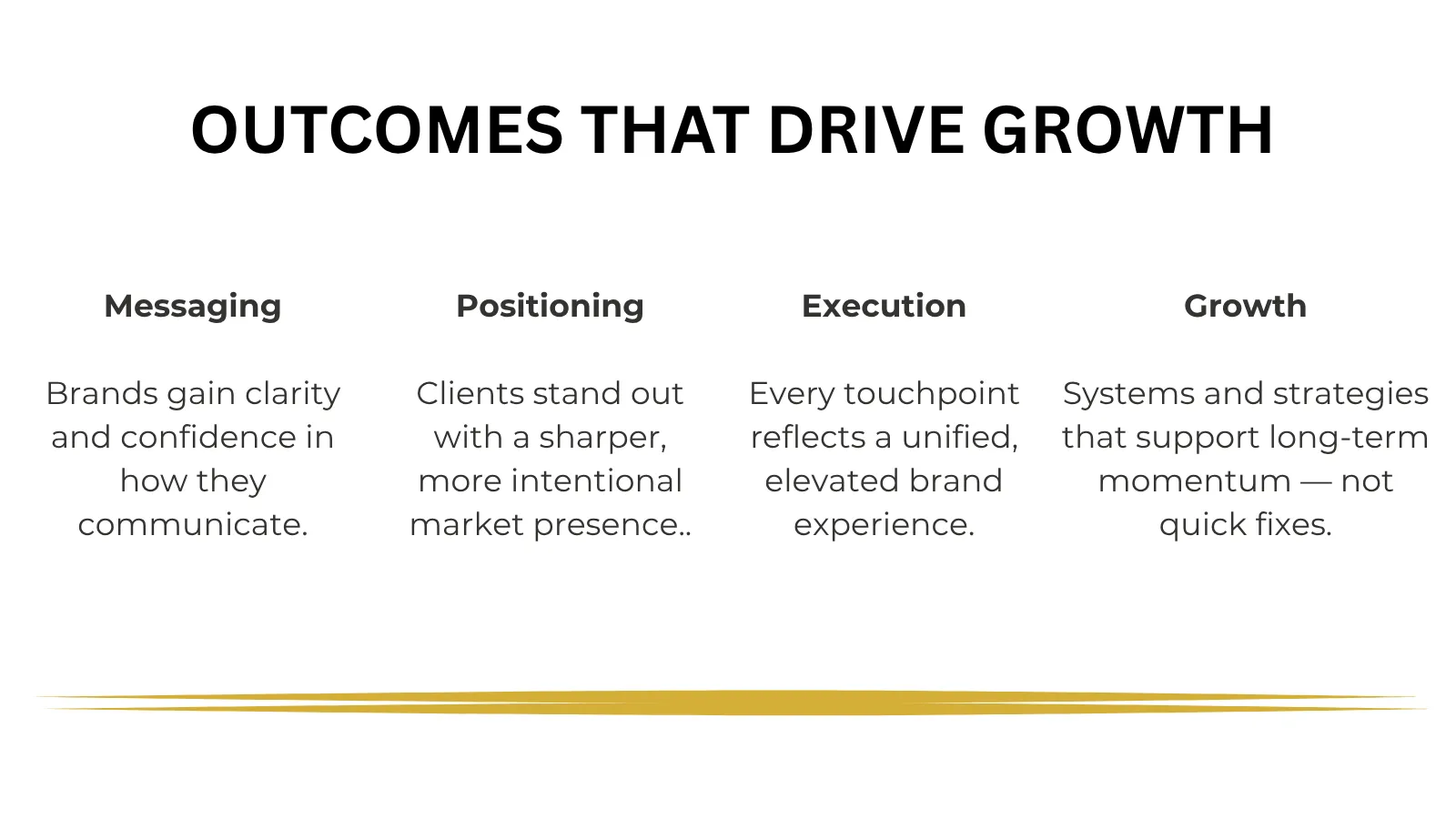 OUTCOMES THAT DRIVE GROWTH

Messaging

Brands gain clarity and confidence in how they communicate.

Positioning

Clients stand out with a sharper, more intentional market presence..

Execution

Every touchpoint reflects a unified, elevated brand experience.

Growth

Systems and strategies that support long-term momentum — not quick fixes.